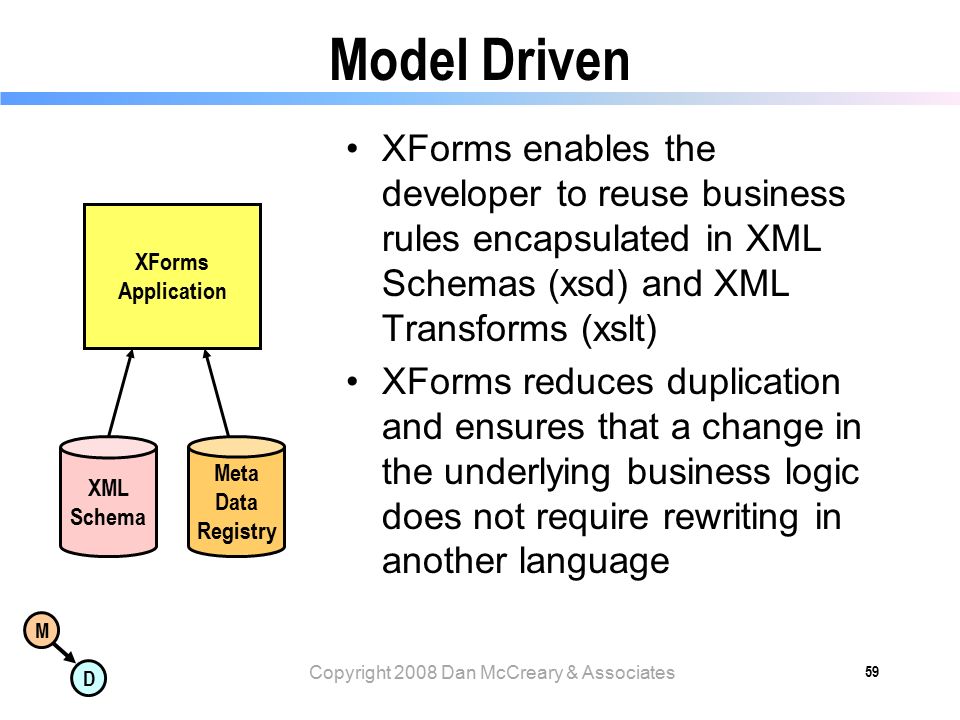 Model Driven

XForms Application

XML Schema

Meta Data Registry

• XForms enables the developer to reuse business rules encapsulated in XML Schemas (xsd) and XML Transforms (xslt)
• XForms reduces duplication and ensures that a change in the underlying business logic does not require rewriting in another language

M

D

Copyright 2008 Dan McCreary & Associates

59